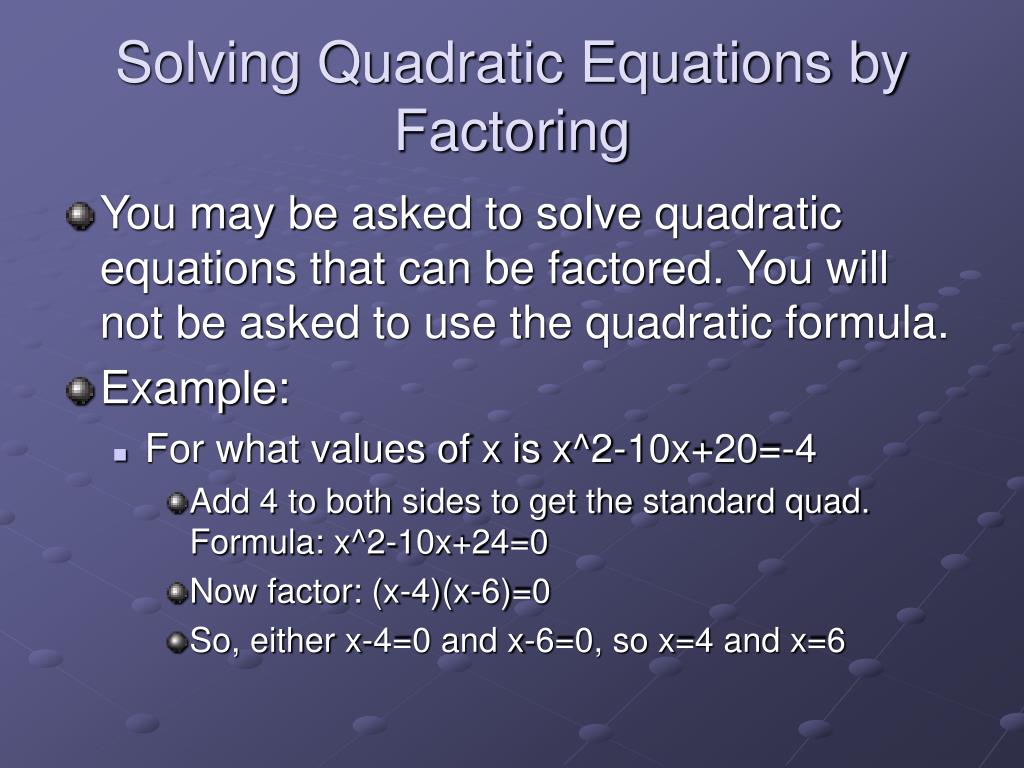 Solving Quadratic Equations by Factoring

You may be asked to solve quadratic equations that can be factored. You will not be asked to use the quadratic formula.

Example:

For what values of x is x^2-10x+20=-4

Add 4 to both sides to get the standard quad. Formula: x^2-10x+24=0

Now factor: (x-4)(x-6)=0

So, either x-4=0 and x-6=0, so x=4 and x=6